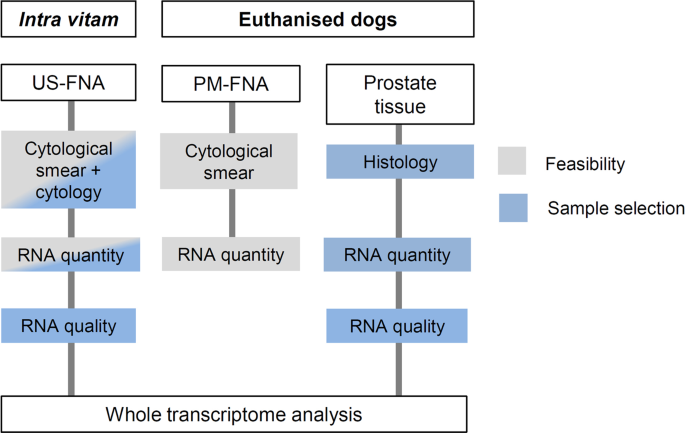 Intra vitam

Euthanised dogs

US-FNA

Cytological smear + cytology

RNA quantity

RNA quality

PM-FNA

Cytological smear

RNA quantity

Prostate tissue

Histology

RNA quantity

RNA quality

Feasibility

Sample selection

Whole transcriptome analysis